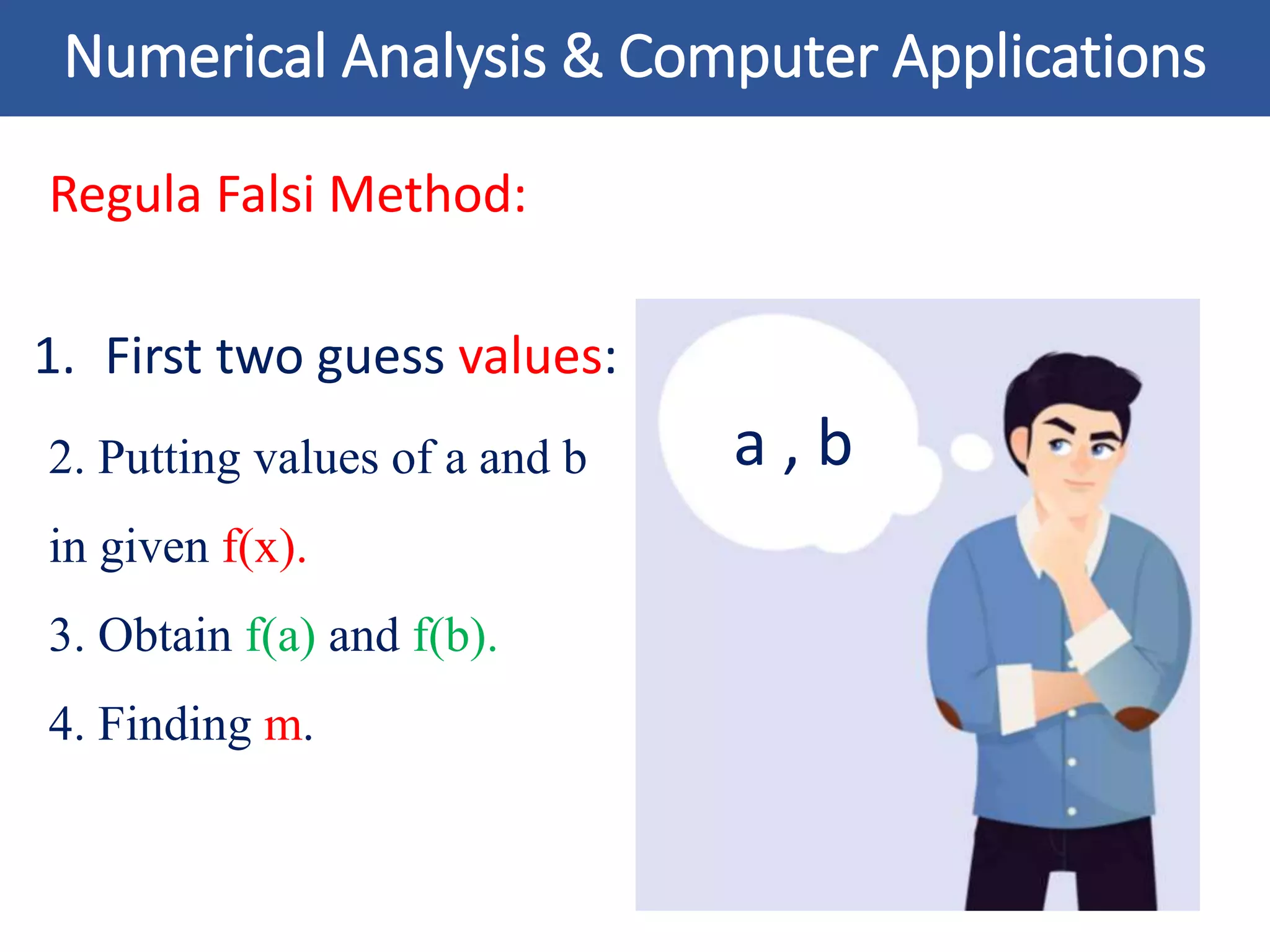 Numerical Analysis & Computer Applications

Regula Falsi Method:

1. First two guess values:

2. Putting values of a and b in given f(x).

3. Obtain f(a) and f(b).

4. Finding m.

a , b